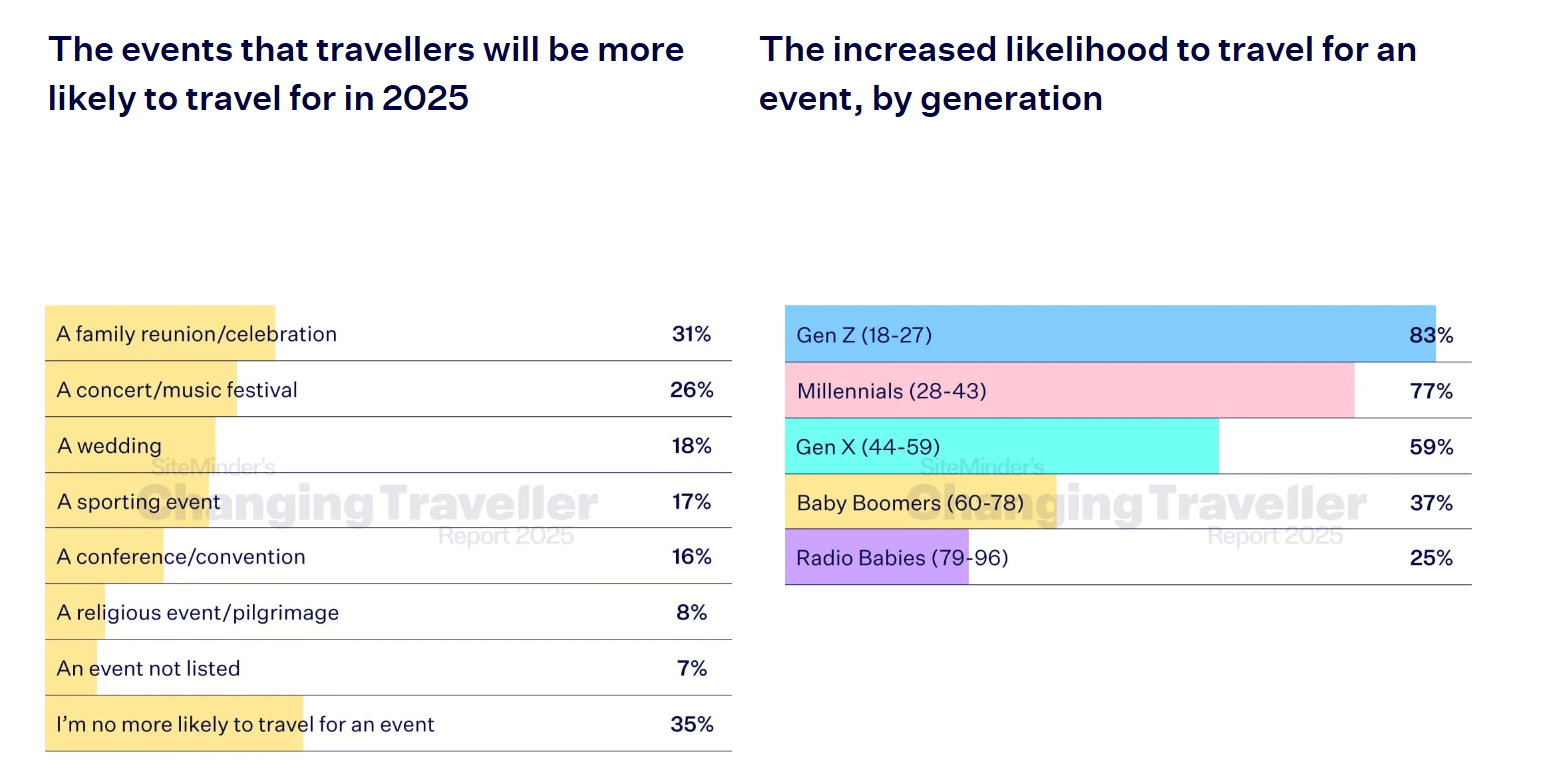 The events that travellers will be more likely to travel for in 2025

| | |
|---|---|
| A family reunion/celebration | 31% |
| A concert/music festival | 26% |
| A wedding | 18% |
| A sporting event | 17% |
| A conference/convention | 16% |
| A religious event/pilgrimage | 8% |
| An event not listed | 7% |
| I'm no more likely to travel for an event | 35% |

SiteMinder's Changing Traveller Report 2025

The increased likelihood to travel for an event, by generation

| | |
|---|---|
| Gen Z (18-27) | 83% |
| Millennials (28-43) | 77% |
| Gen X (44-59) | 59% |
| Baby Boomers (60-78) | 37% |
| Radio Babies (79-96) | 25% |

SiteMinder's Changing Traveller Report 2025